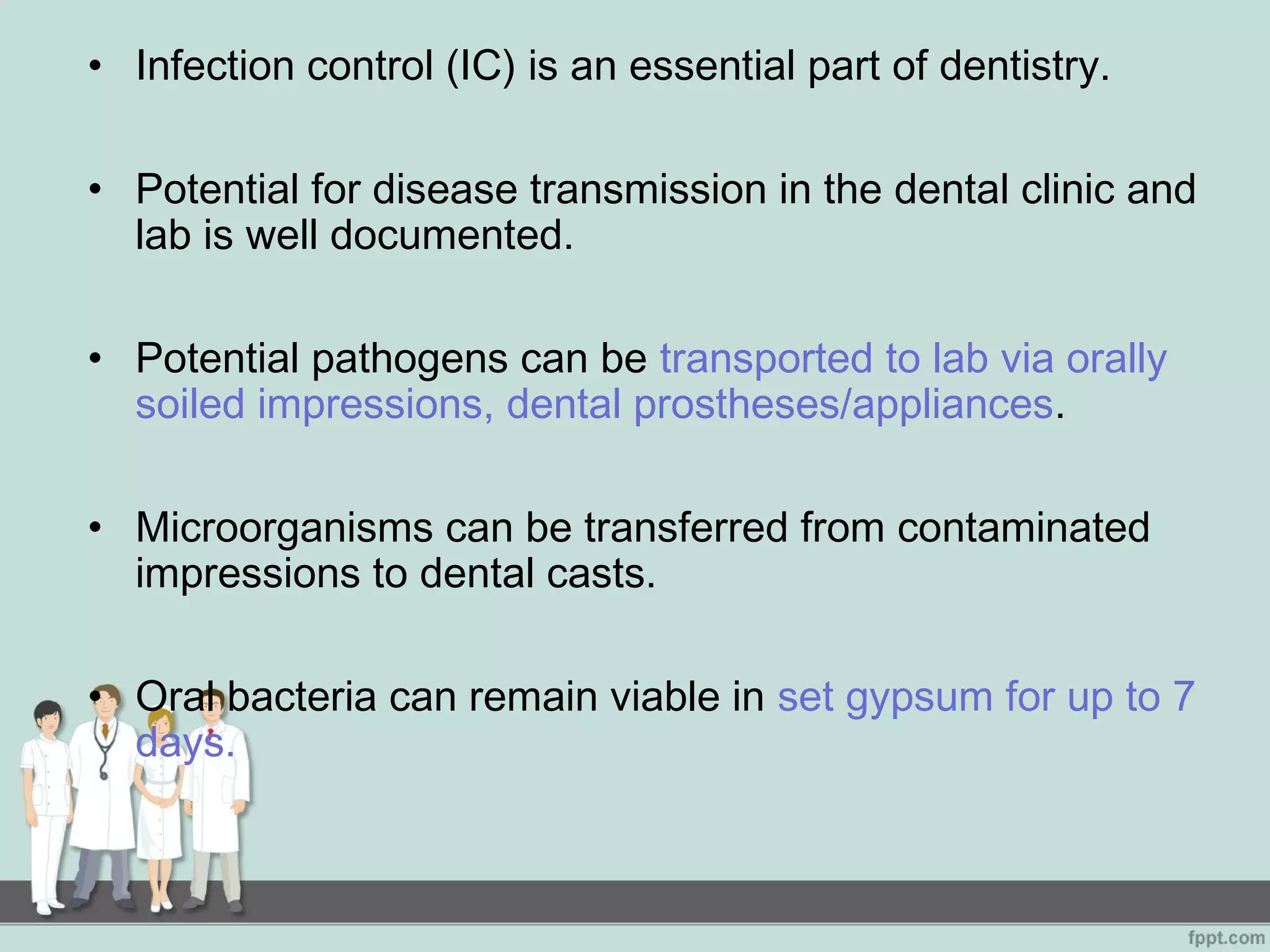 • Infection control (IC) is an essential part of dentistry.

• Potential for disease transmission in the dental clinic and lab is well documented.

• Potential pathogens can be transported to lab via orally soiled impressions, dental prostheses/appliances.

• Microorganisms can be transferred from contaminated impressions to dental casts.

• Oral bacteria can remain viable in set gypsum for up to 7 days.

fppt.com